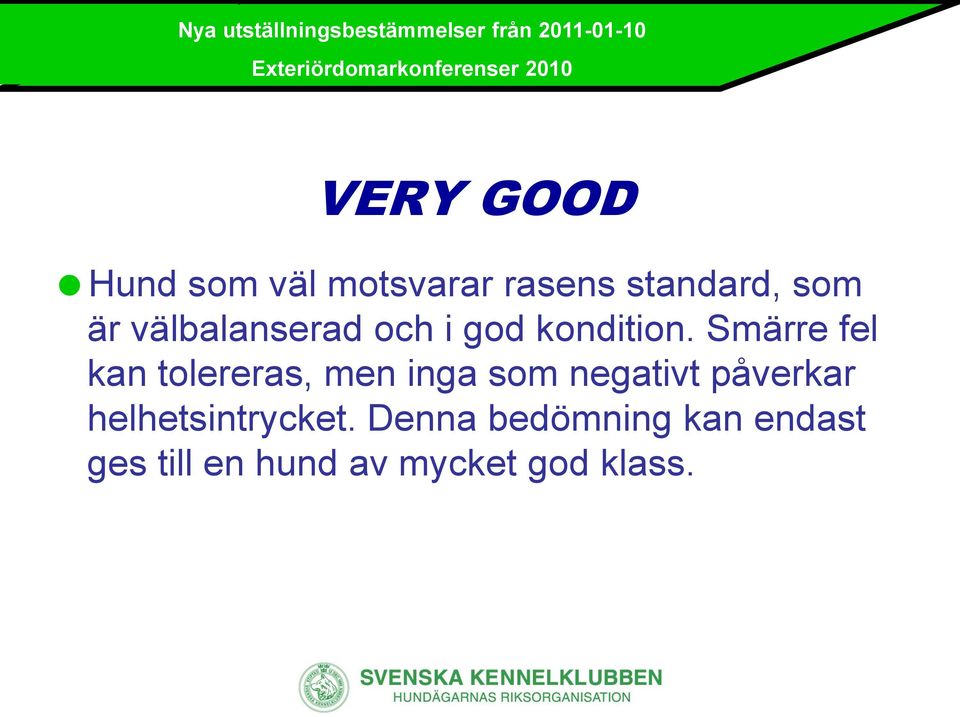 Nya utställningsbestämmelser från 2011-01-10
Exteriördomarkonferenser 2010

VERY GOOD

Hund som väl motsvarar rasens standard, som är välbalanserad och i god kondition. Smärre fel kan tolereras, men inga som negativt påverkar helhetsintrycket. Denna bedömning kan endast ges till en hund av mycket god klass.

SVENSKA KENNELKLUBBEN
HUNDÄGARNAS RIKSORGANISATION